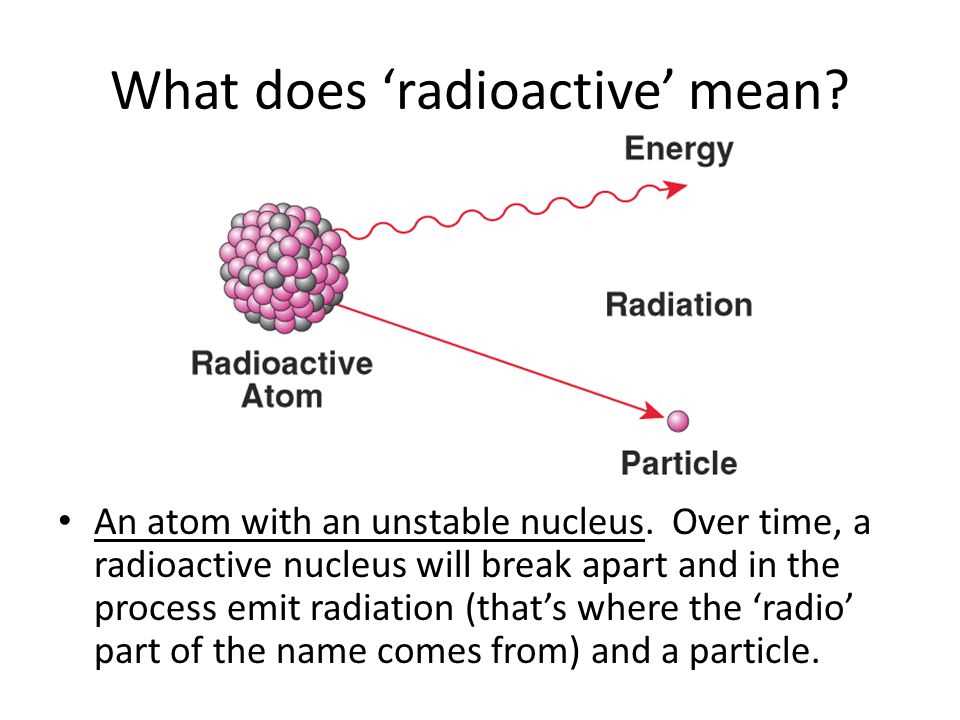 What does 'radioactive' mean?

Energy

Radiation

Radioactive
Atom

Particle

• An atom with an unstable nucleus. Over time, a radioactive nucleus will break apart and in the process emit radiation (that's where the 'radio' part of the name comes from) and a particle.